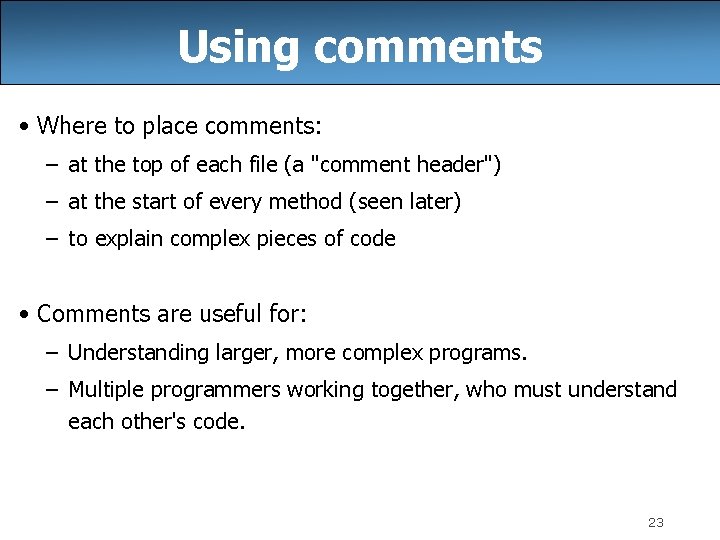 Using comments

• Where to place comments:
– at the top of each file (a "comment header")
– at the start of every method (seen later)
– to explain complex pieces of code

• Comments are useful for:
– Understanding larger, more complex programs.
– Multiple programmers working together, who must understand each other's code.

23